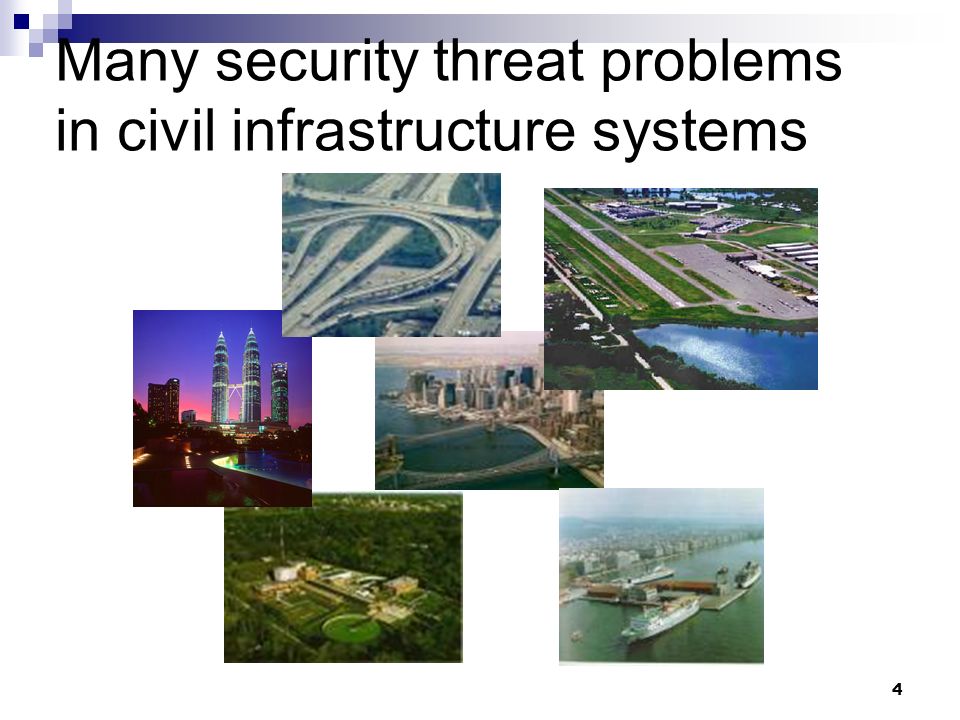 Many security threat problems in civil infrastructure systems

4